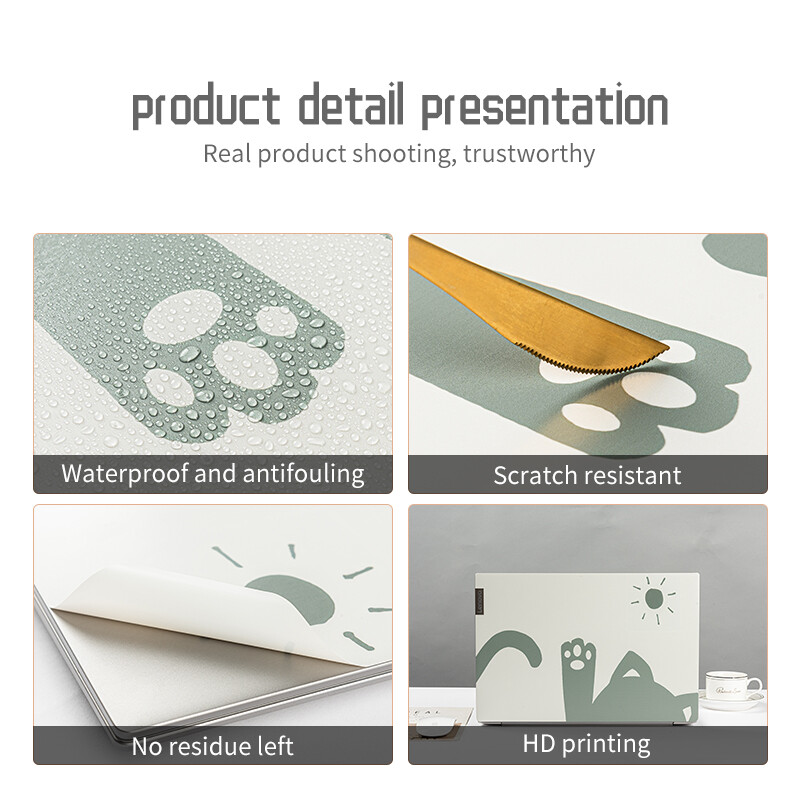 product detail presentation
Real product shooting, trustworthy

Waterproof and antifouling

Scratch resistant

No residue left

HD printing